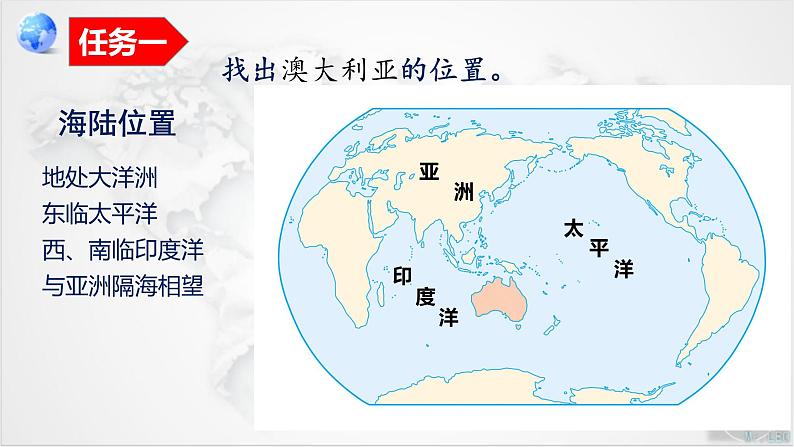 任务一

找出澳大利亚的位置。

海陆位置

地处大洋洲
东临太平洋
西、南临印度洋
与亚洲隔海相望

亚洲

太平洋

印度洋